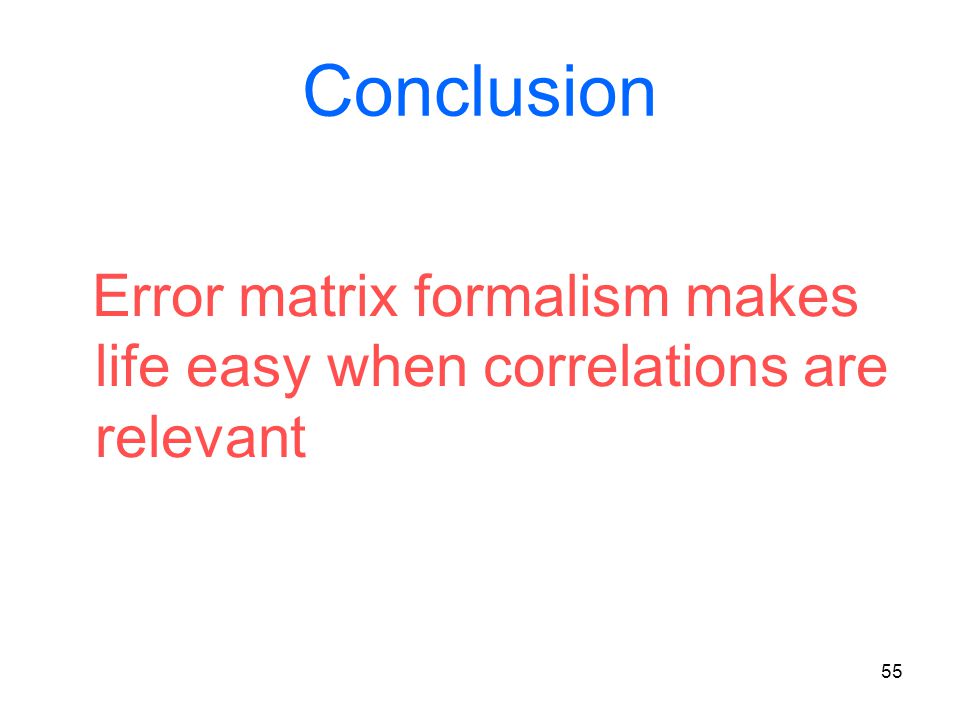 Conclusion

Error matrix formalism makes life easy when correlations are relevant

55